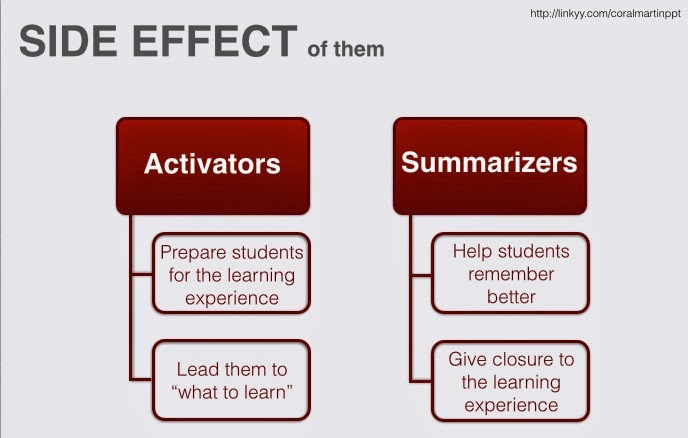 http://linkyy.com/coralmartinppt

SIDE EFFECT of them

Activators

Prepare students for the learning experience

Lead them to "what to learn"

Summarizers

Help students remember better

Give closure to the learning experience